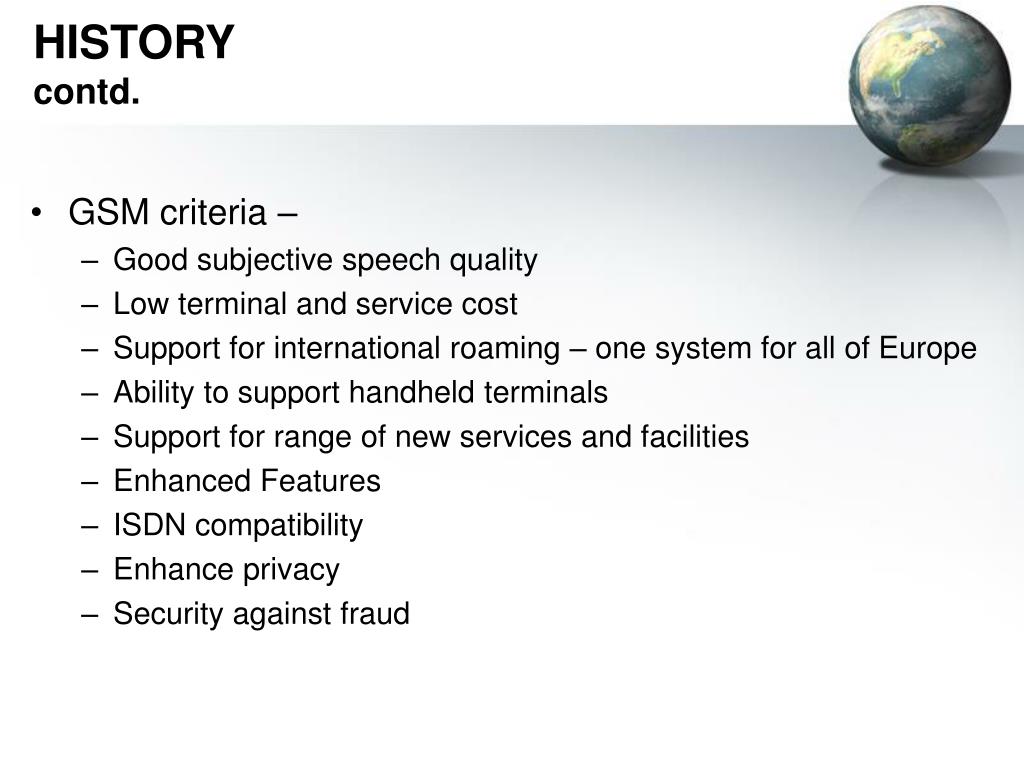 HISTORY
contd.

• GSM criteria –
– Good subjective speech quality
– Low terminal and service cost
– Support for international roaming – one system for all of Europe
– Ability to support handheld terminals
– Support for range of new services and facilities
– Enhanced Features
– ISDN compatibility
– Enhance privacy
– Security against fraud